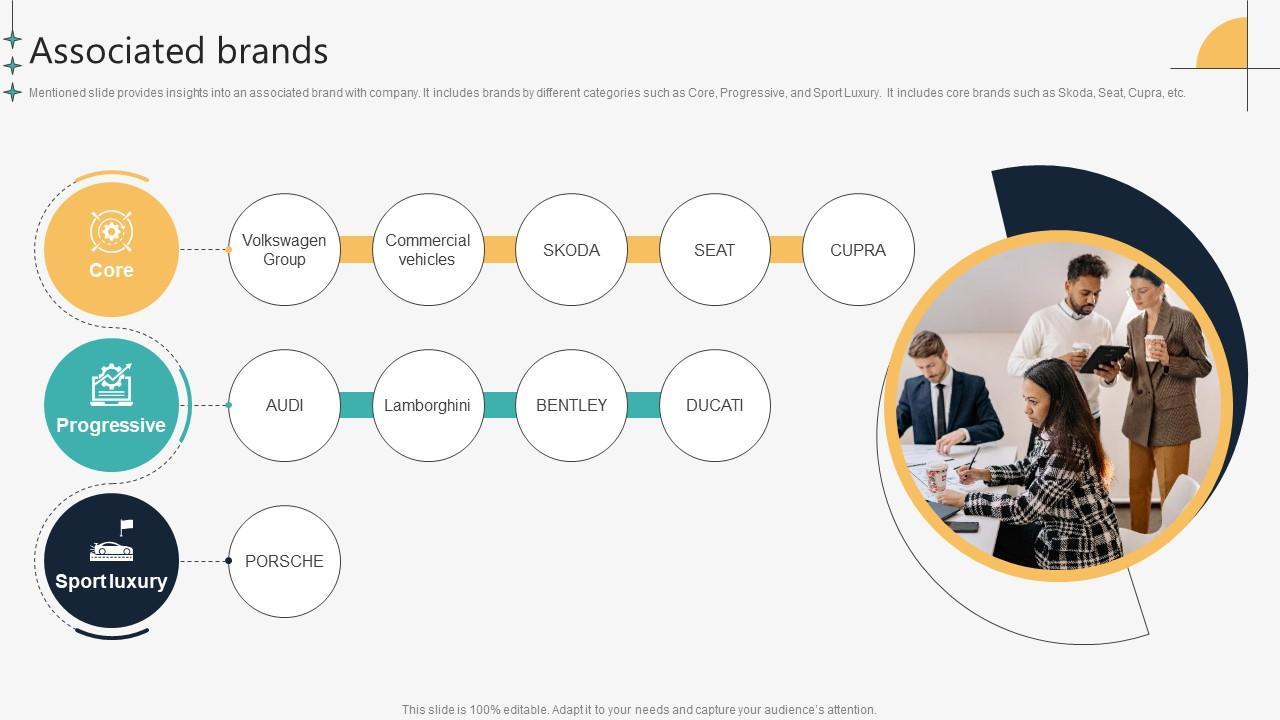 Associated brands

Mentioned slide provides insights into an associated brand with company. It includes brands by different categories such as Core, Progressive, and Sport Luxury. It includes core brands such as Skoda, Seat, Cupra, etc.

Core

Volkswagen Group

Commercial vehicles

SKODA

SEAT

CUPRA

Progressive

AUDI

Lamborghini

BENTLEY

DUCATI

Sport luxury

PORSCHE

This slide is 100% editable. Adapt it to your needs and capture your audience's attention.